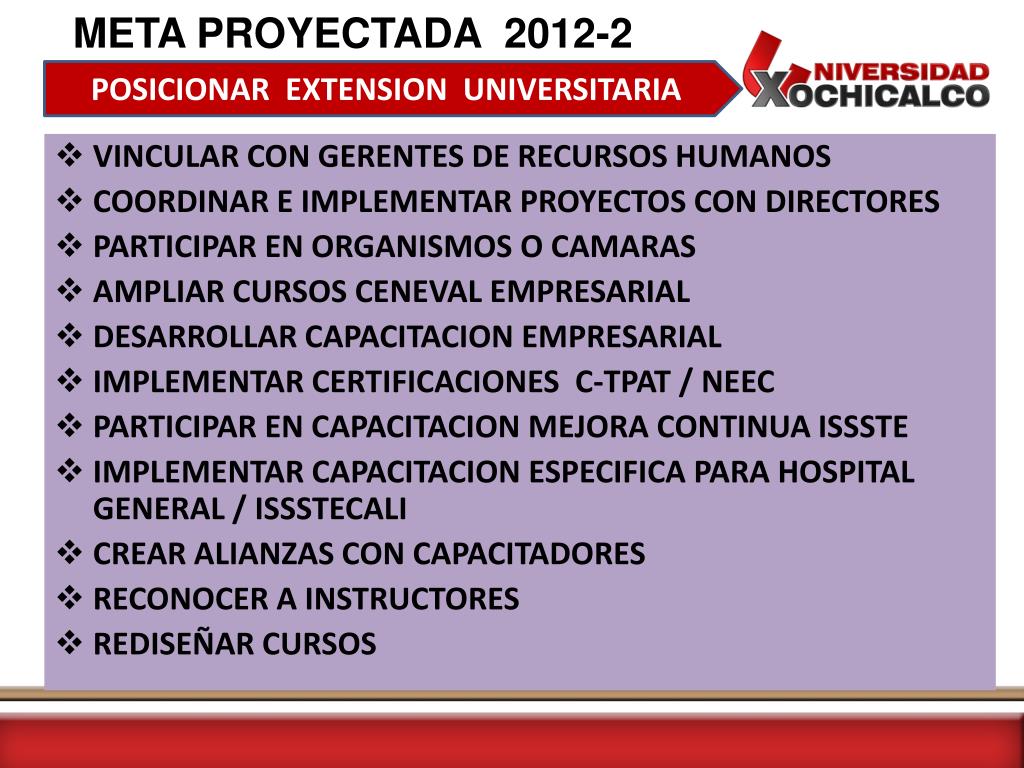 META PROYECTADA 2012-2

POSICIONAR EXTENSION UNIVERSITARIA

UNIVERSIDAD XOCHICALCO

❖ VINCULAR CON GERENTES DE RECURSOS HUMANOS
❖ COORDINAR E IMPLEMENTAR PROYECTOS CON DIRECTORES
❖ PARTICIPAR EN ORGANISMOS O CAMARAS
❖ AMPLIAR CURSOS CENEVAL EMPRESARIAL
❖ DESARROLLAR CAPACITACION EMPRESARIAL
❖ IMPLEMENTAR CERTIFICACIONES C-TPAT / NEEC
❖ PARTICIPAR EN CAPACITACION MEJORA CONTINUA ISSSTE
❖ IMPLEMENTAR CAPACITACION ESPECIFICA PARA HOSPITAL GENERAL / ISSSTECALI
❖ CREAR ALIANZAS CON CAPACITADORES
❖ RECONOCER A INSTRUCTORES
❖ REDISEÑAR CURSOS